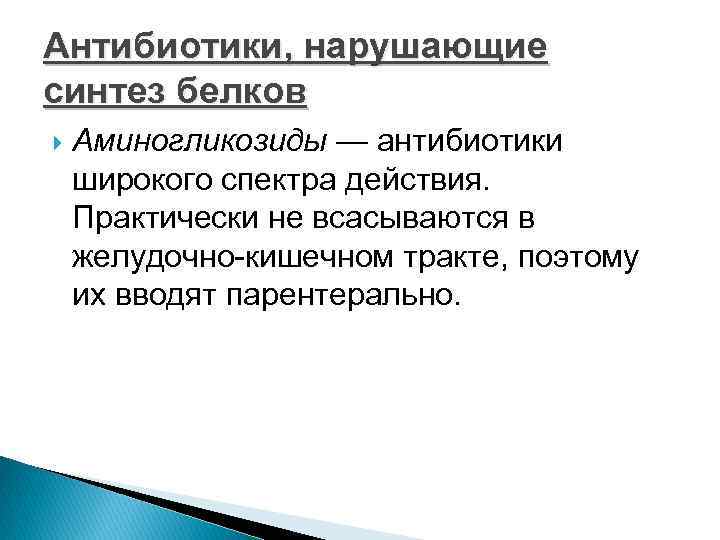 Антибиотики, нарушающие синтез белков

Аминогликозиды — антибиотики широкого спектра действия. Практически не всасываются в желудочно-кишечном тракте, поэтому их вводят парентерально.